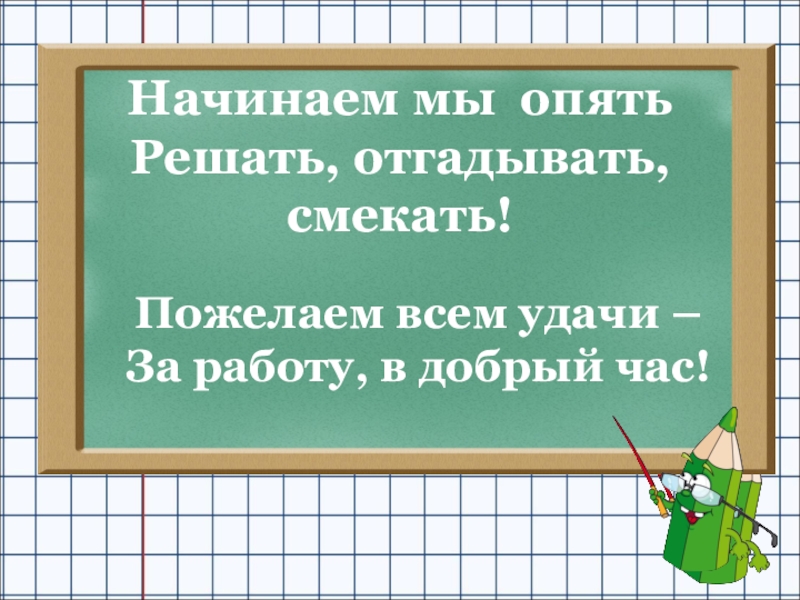 Начинаем мы опять
Решать, отгадывать, смекать!

Пожелаем всем удачи –
За работу, в добрый час!